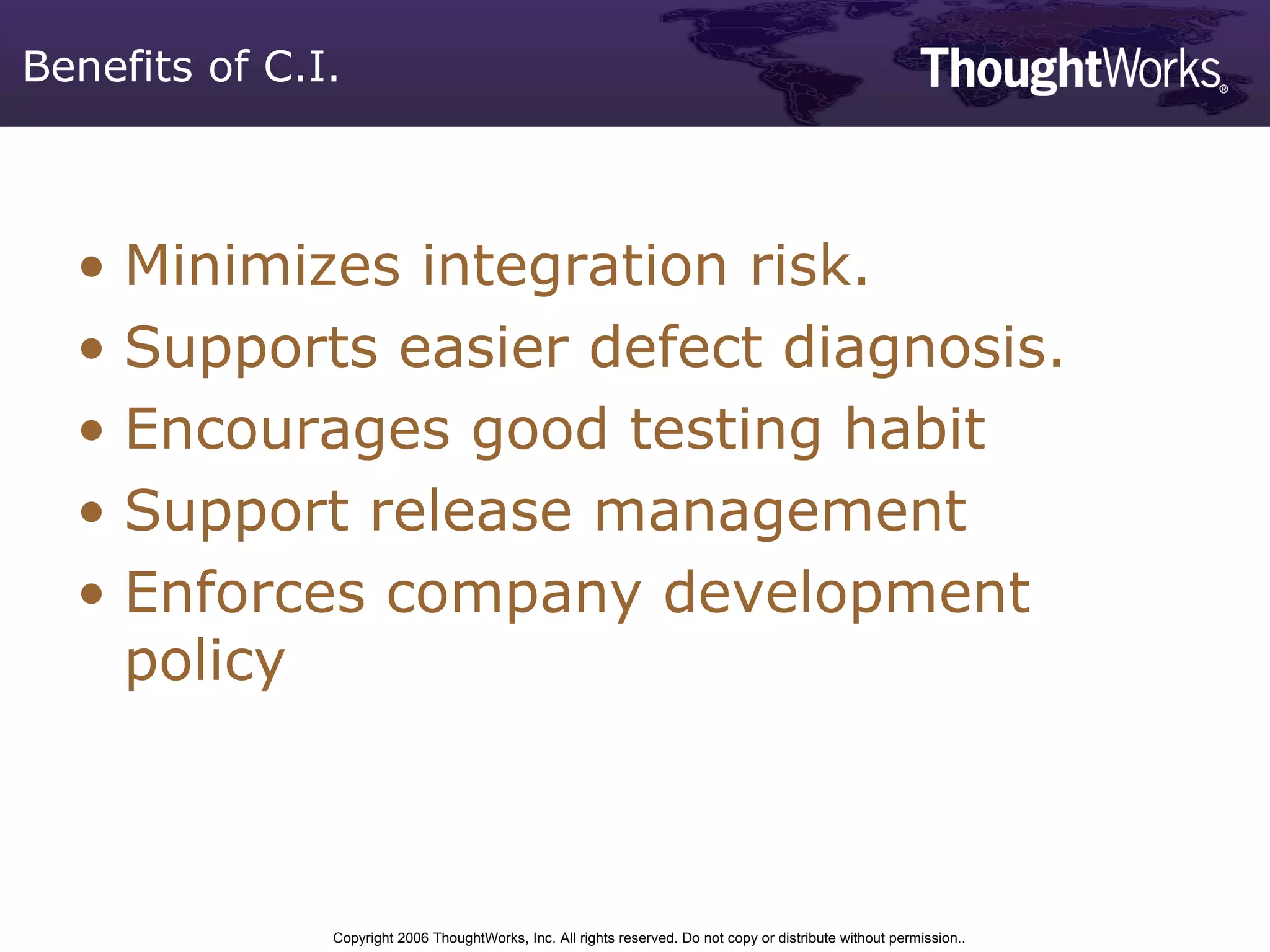 Benefits of C.I.

ThoughtWorks®

• Minimizes integration risk.
• Supports easier defect diagnosis.
• Encourages good testing habit
• Support release management
• Enforces company development policy

Copyright 2006 ThoughtWorks, Inc. All rights reserved. Do not copy or distribute without permission..